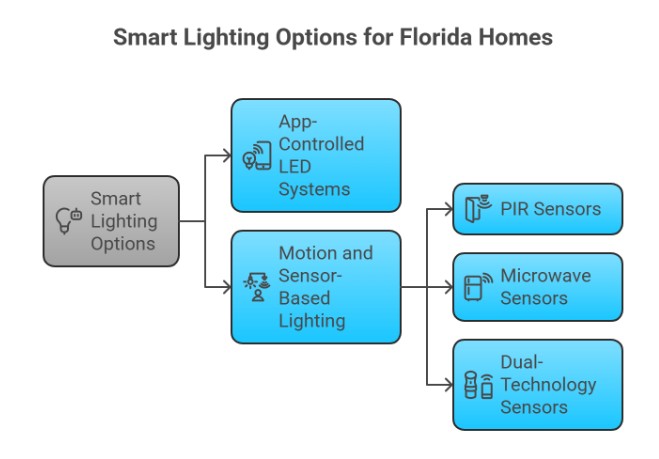 Smart Lighting Options for Florida Homes

Smart Lighting Options

App-Controlled LED Systems

Motion and Sensor-Based Lighting

PIR Sensors

Microwave Sensors

Dual-Technology Sensors